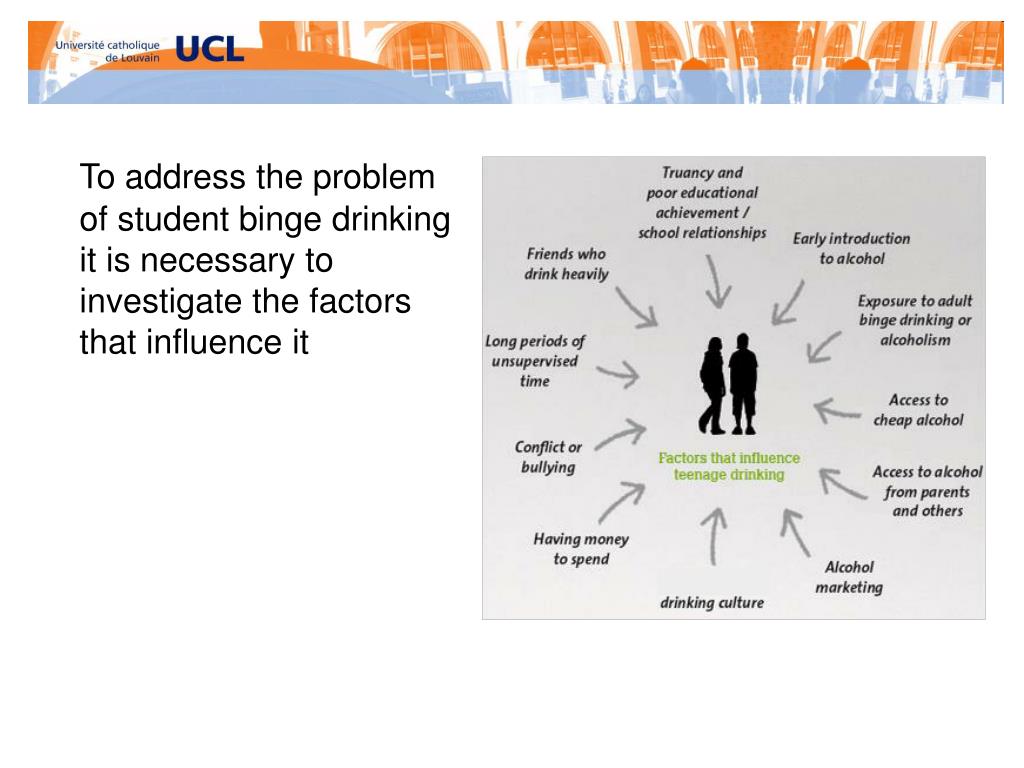 Université catholique de Louvain UCL

To address the problem of student binge drinking it is necessary to investigate the factors that influence it

Truancy and poor educational achievement / school relationships

Early introduction to alcohol

Exposure to adult binge drinking or alcoholism

Access to cheap alcohol

Access to alcohol from parents and others

Alcohol marketing

drinking culture

Having money to spend

Conflict or bullying

Long periods of unsupervised time

Friends who drink heavily

Factors that influence teenage drinking